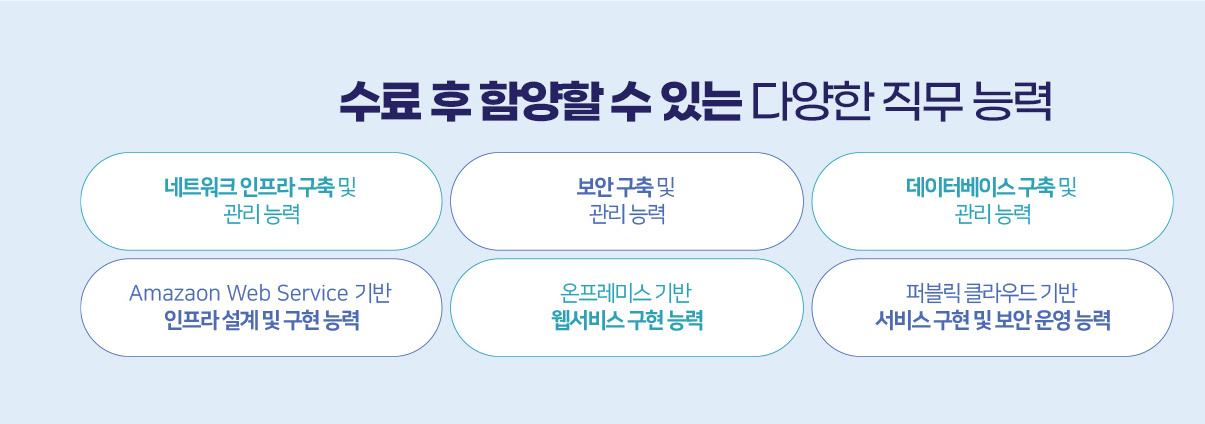 수료 후 함양할 수 있는 다양한 직무 능력

네트워크 인프라 구축 및 관리 능력

보안 구축 및 관리 능력

데이터베이스 구축 및 관리 능력

Amazaon Web Service 기반 인프라 설계 및 구현 능력

온프레미스 기반 웹서비스 구현 능력

퍼블릭 클라우드 기반 서비스 구현 및 보안 운영 능력